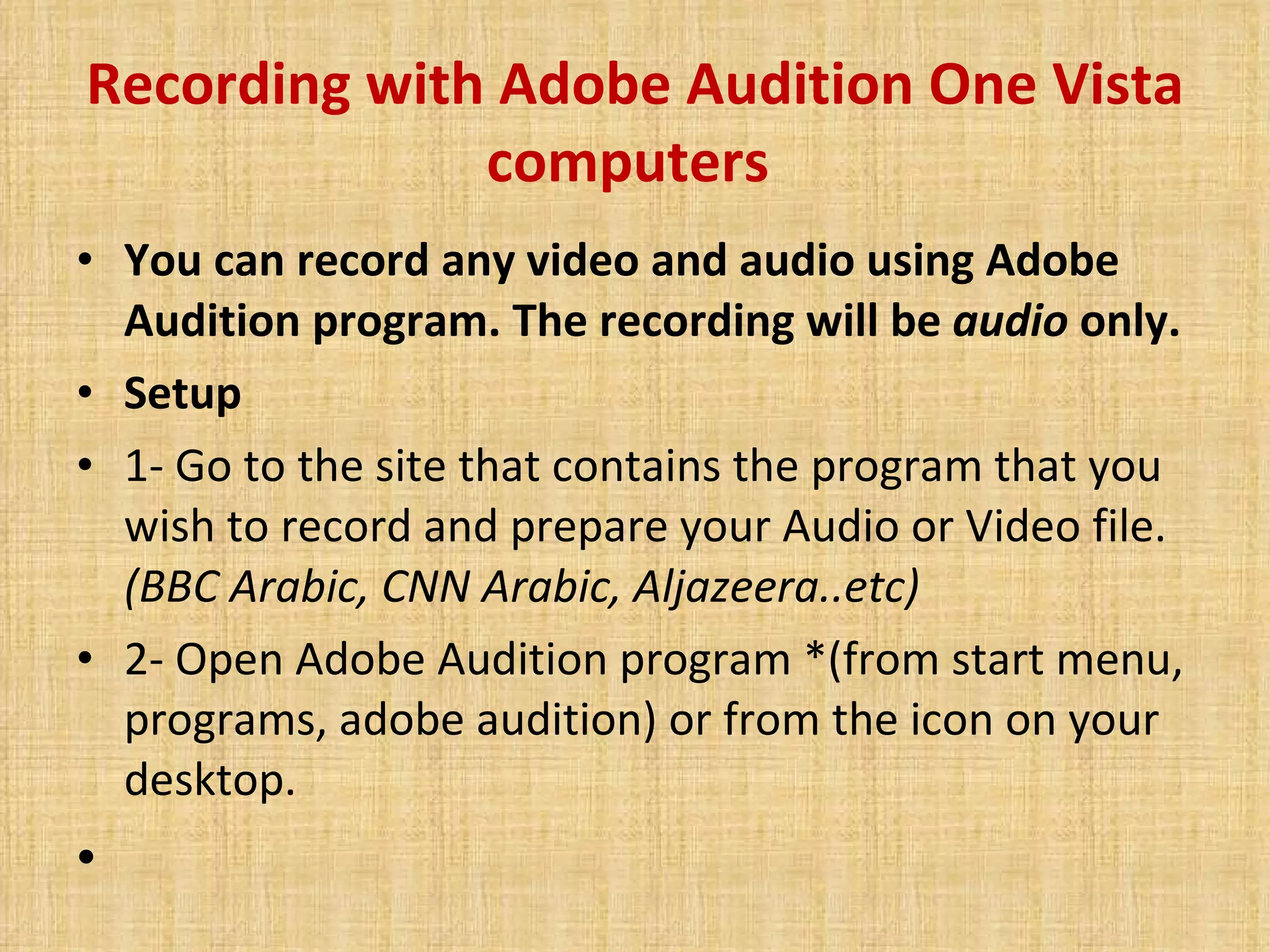 Recording with Adobe Audition One Vista computers

• You can record any video and audio using Adobe Audition program. The recording will be audio only.
• Setup
• 1- Go to the site that contains the program that you wish to record and prepare your Audio or Video file. (BBC Arabic, CNN Arabic, Aljazeera..etc)
• 2- Open Adobe Audition program *(from start menu, programs, adobe audition) or from the icon on your desktop.
•